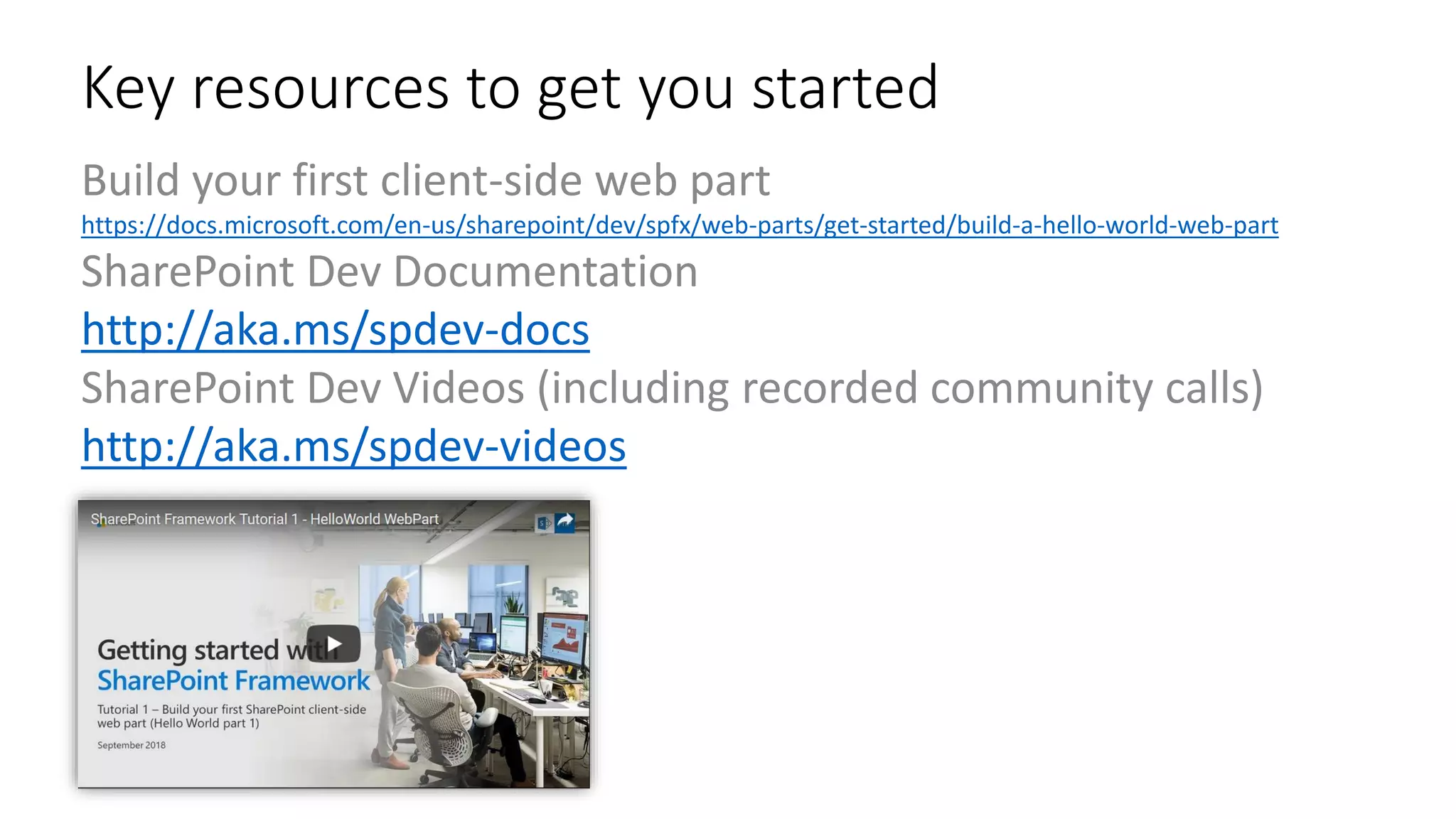 Key resources to get you started

Build your first client-side web part
https://docs.microsoft.com/en-us/sharepoint/dev/spfx/web-parts/get-started/build-a-hello-world-web-part
SharePoint Dev Documentation
http://aka.ms/spdev-docs
SharePoint Dev Videos (including recorded community calls)
http://aka.ms/spdev-videos

SharePoint Framework Tutorial 1 - HelloWorld WebPart

Getting started with
SharePoint Framework

Tutorial 1 – Build your first SharePoint client-side web part (Hello World part 1)

September 2018